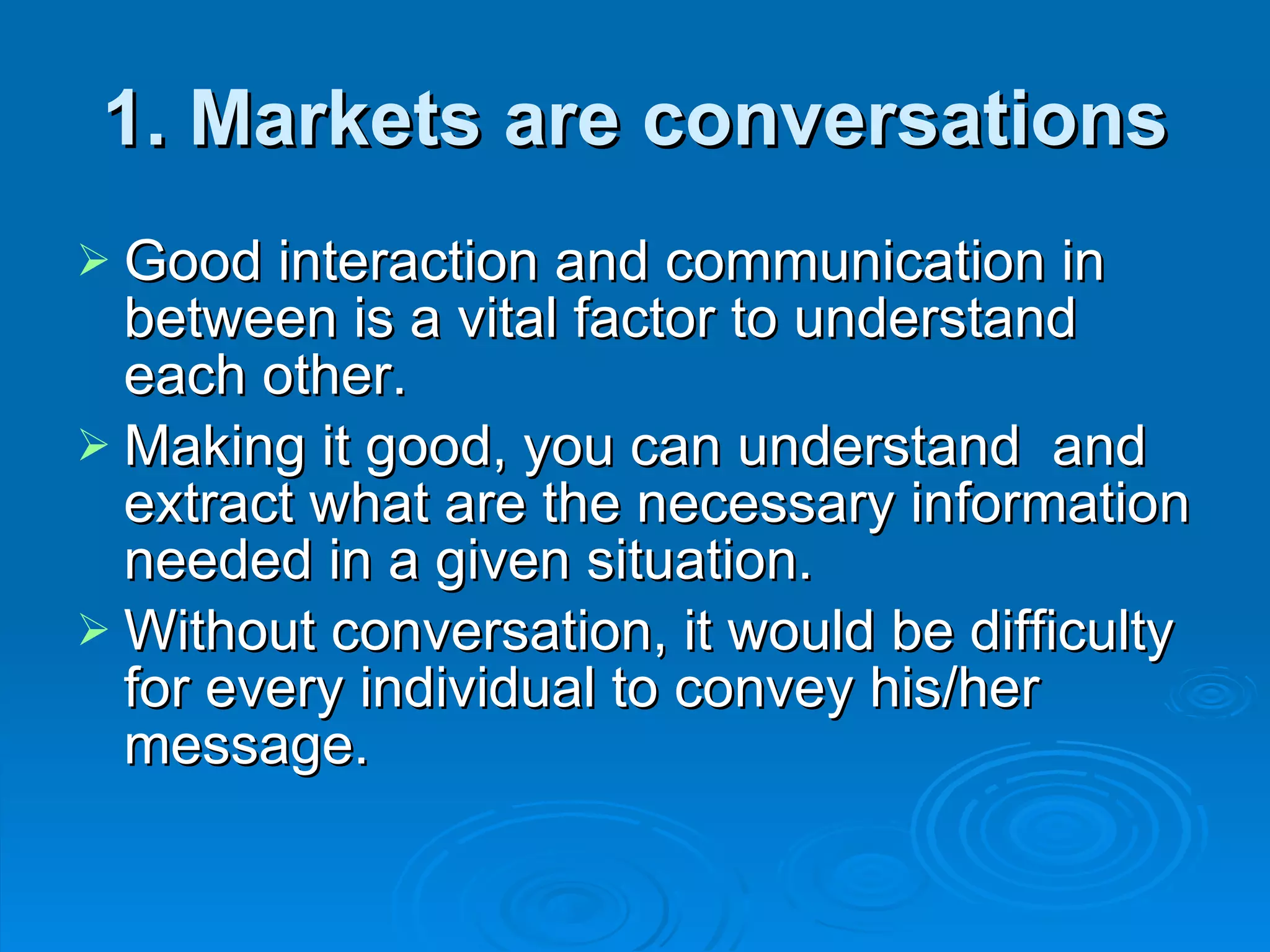 1. Markets are conversations

➢ Good interaction and communication in between is a vital factor to understand each other.
➢ Making it good, you can understand and extract what are the necessary information needed in a given situation.
➢ Without conversation, it would be difficulty for every individual to convey his/her message.